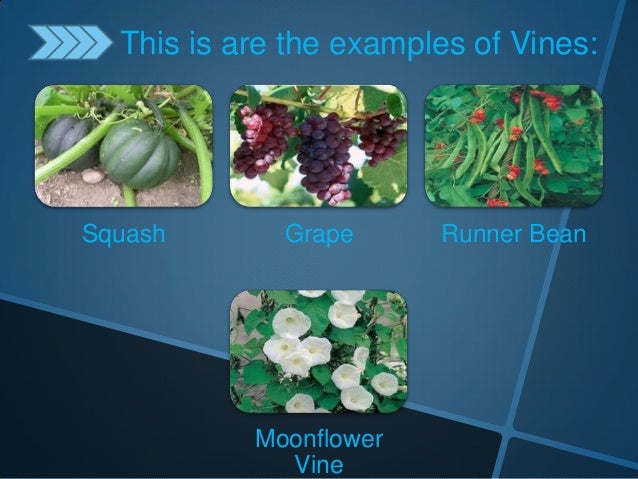 This is are the examples of Vines:

Squash

Grape

Runner Bean

Moonflower Vine